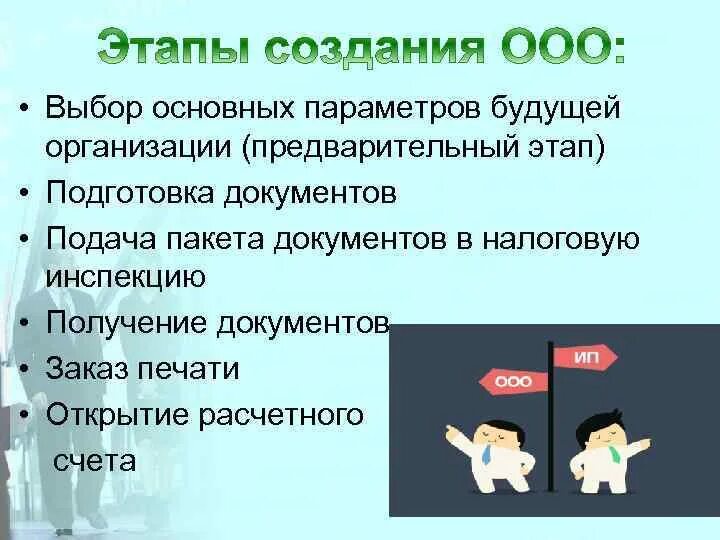 Этапы создания ООО:

• Выбор основных параметров будущей организации (предварительный этап)
• Подготовка документов
• Подача пакета документов в налоговую инспекцию
• Получение документов
• Заказ печати
• Открытие расчетного счета

ИП
ООО